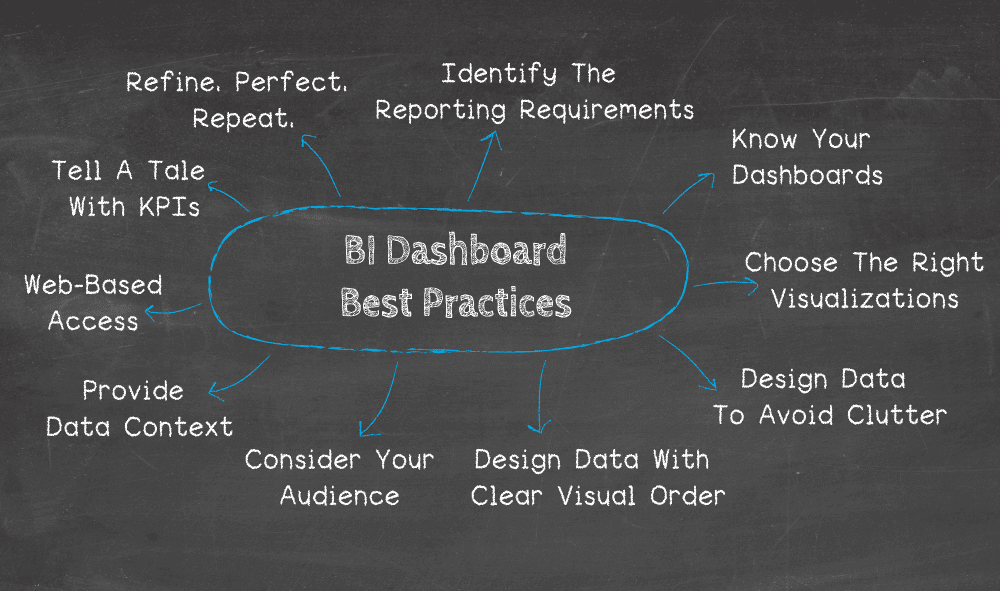 BI Dashboard Best Practices

Identify The Reporting Requirements

Know Your Dashboards

Choose The Right Visualizations

Design Data To Avoid Clutter

Design Data With Clear Visual Order

Consider Your Audience

Provide Data Context

Web-Based Access

Tell A Tale With KPIs

Refine. Perfect. Repeat.